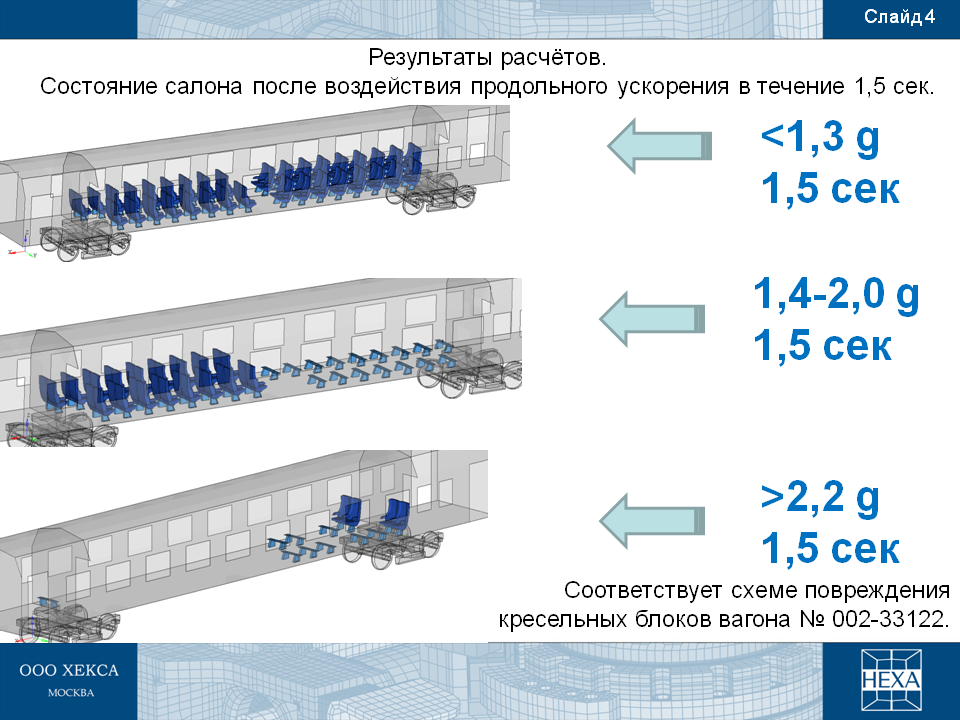 Слайд 4

Результаты расчётов.
Состояние салона после воздействия продольного ускорения в течение 1,5 сек.

<1,3 g
1,5 сек

1,4-2,0 g
1,5 сек

>2,2 g
1,5 сек

Соответствует схеме повреждения кресельных блоков вагона № 002-33122.

ООО ХЕКСА
МОСКВА

HEXA